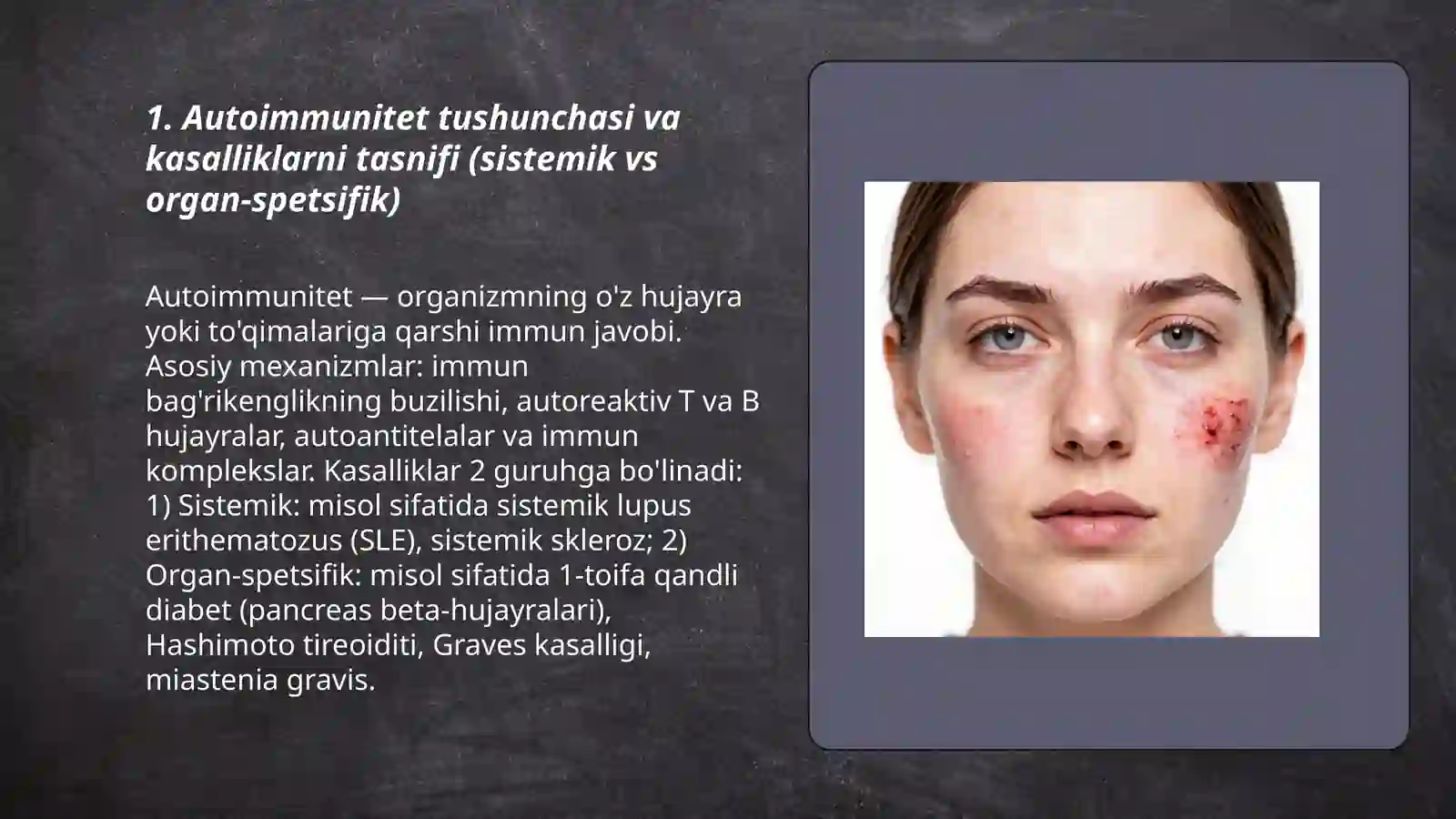 1. Autoimmunitet tushunchasi va kasalliklarni tasnifi (sistemik vs organ-spetsifik)

Autoimmunitet — organizmning o'z hujayra yoki to'qimalariga qarshi immun javobi. Asosiy mexanizmlar: immun bag'rikenglikning buzilishi, autoreaktiv T va B hujayralar, autoantitelalar va immun komplekslar. Kasalliklar 2 guruhga bo'linadi: 1) Sistemik: misol sifatida sistemik lupus erithematozus (SLE), sistemik skleroz; 2) Organ-spetsifik: misol sifatida 1-toifa qandli diabet (pancreas beta-hujayralari), Hashimoto tireoiditi, Graves kasalligi, miastenia gravis.